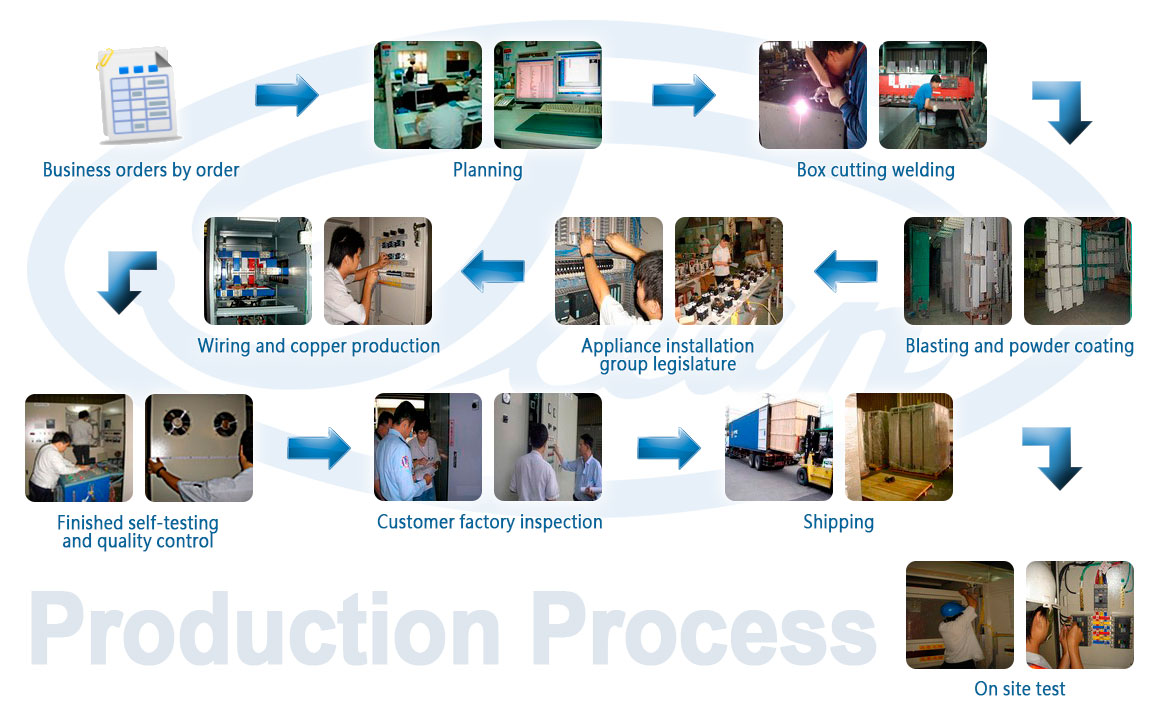 Business orders by order

Planning

Box cutting welding

Blasting and powder coating

Appliance installation group legislature

Wiring and copper production

Finished self-testing and quality control

Customer factory inspection

Shipping

On site test

Production Process